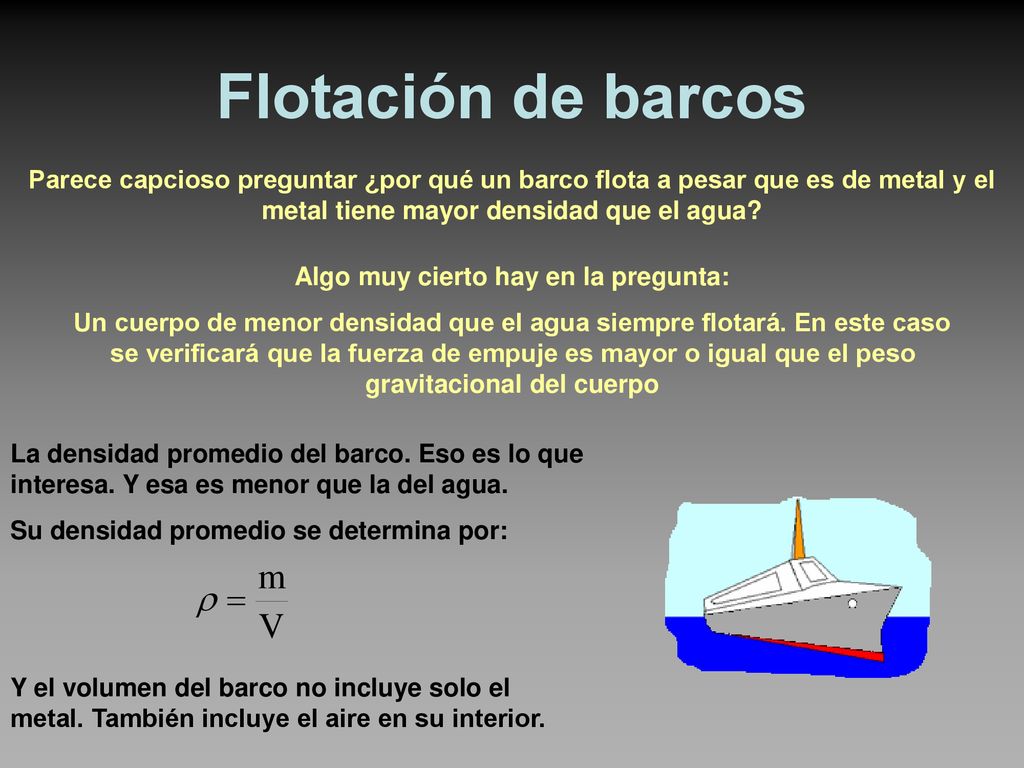 Flotación de barcos

Parece capcioso preguntar ¿por qué un barco flota a pesar que es de metal y el metal tiene mayor densidad que el agua?

Algo muy cierto hay en la pregunta:

Un cuerpo de menor densidad que el agua siempre flotará. En este caso se verificará que la fuerza de empuje es mayor o igual que el peso gravitacional del cuerpo

La densidad promedio del barco. Eso es lo que interesa. Y esa es menor que la del agua.

Su densidad promedio se determina por:

$\rho = \frac{m}{V}$

Y el volumen del barco no incluye solo el metal. También incluye el aire en su interior.